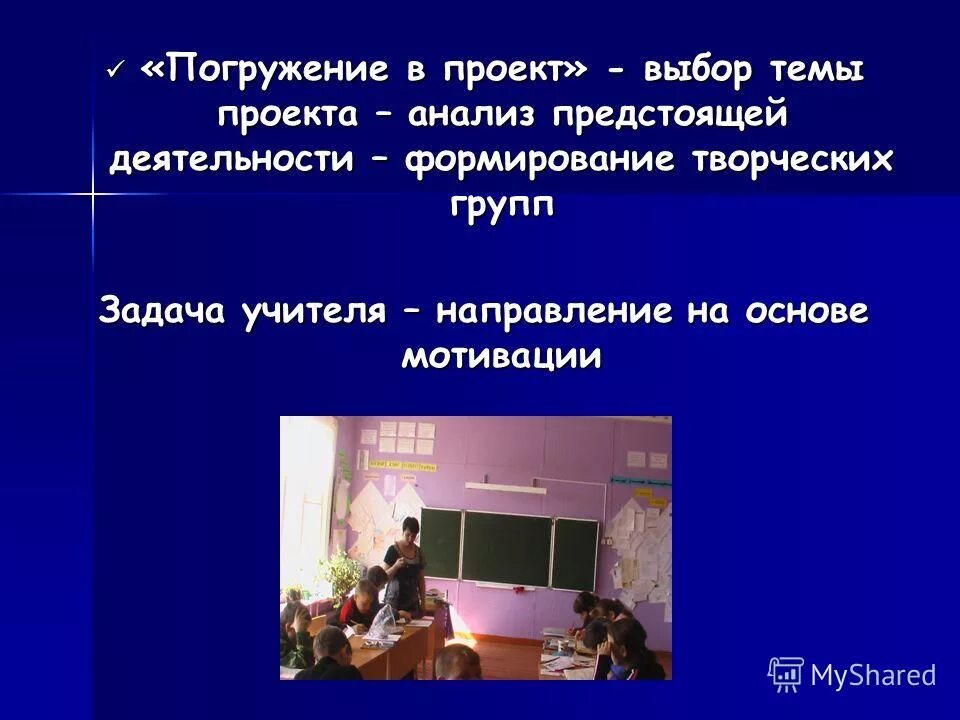 ✓ «Погружение в проект» - выбор темы проекта – анализ предстоящей деятельности – формирование творческих групп

Задача учителя – направление на основе мотивации

MyShared